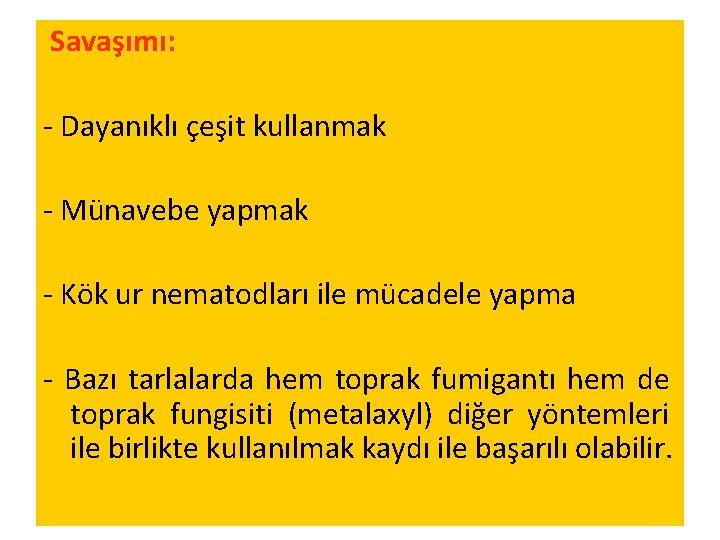 Savaşımı:

- Dayanıklı çeşit kullanmak

- Münavebe yapmak

- Kök ur nematodları ile mücadele yapma

- Bazı tarlalarda hem toprak fumigantı hem de toprak fungisiti (metalaxyl) diğer yöntemleri ile birlikte kullanılmak kaydı ile başarılı olabilir.